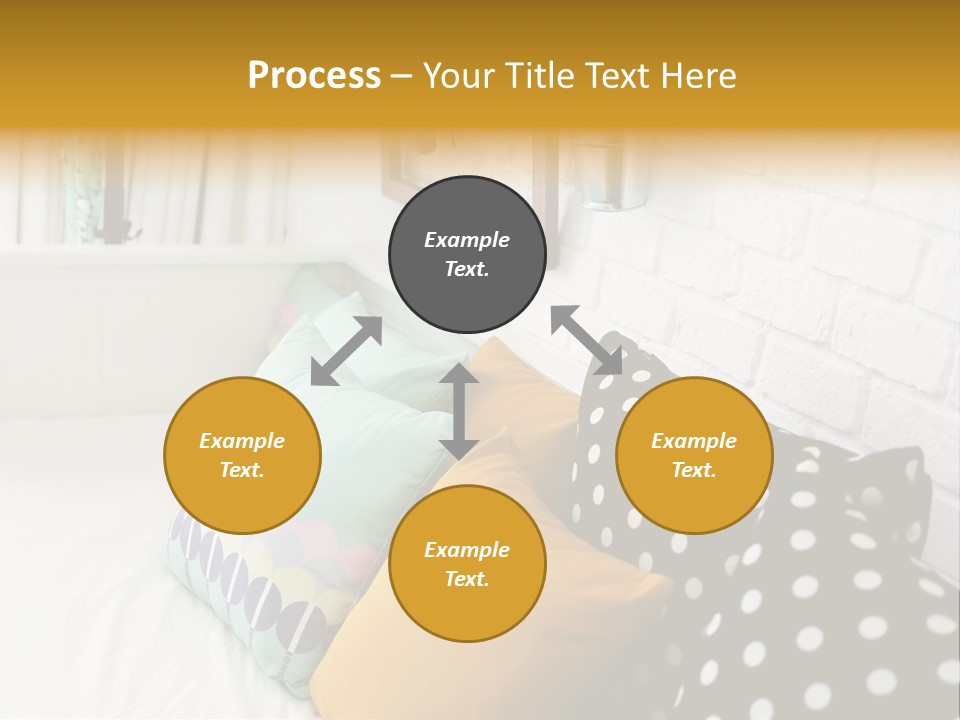 Process – Your Title Text Here

Example Text.

Example Text.

Example Text.

Example Text.